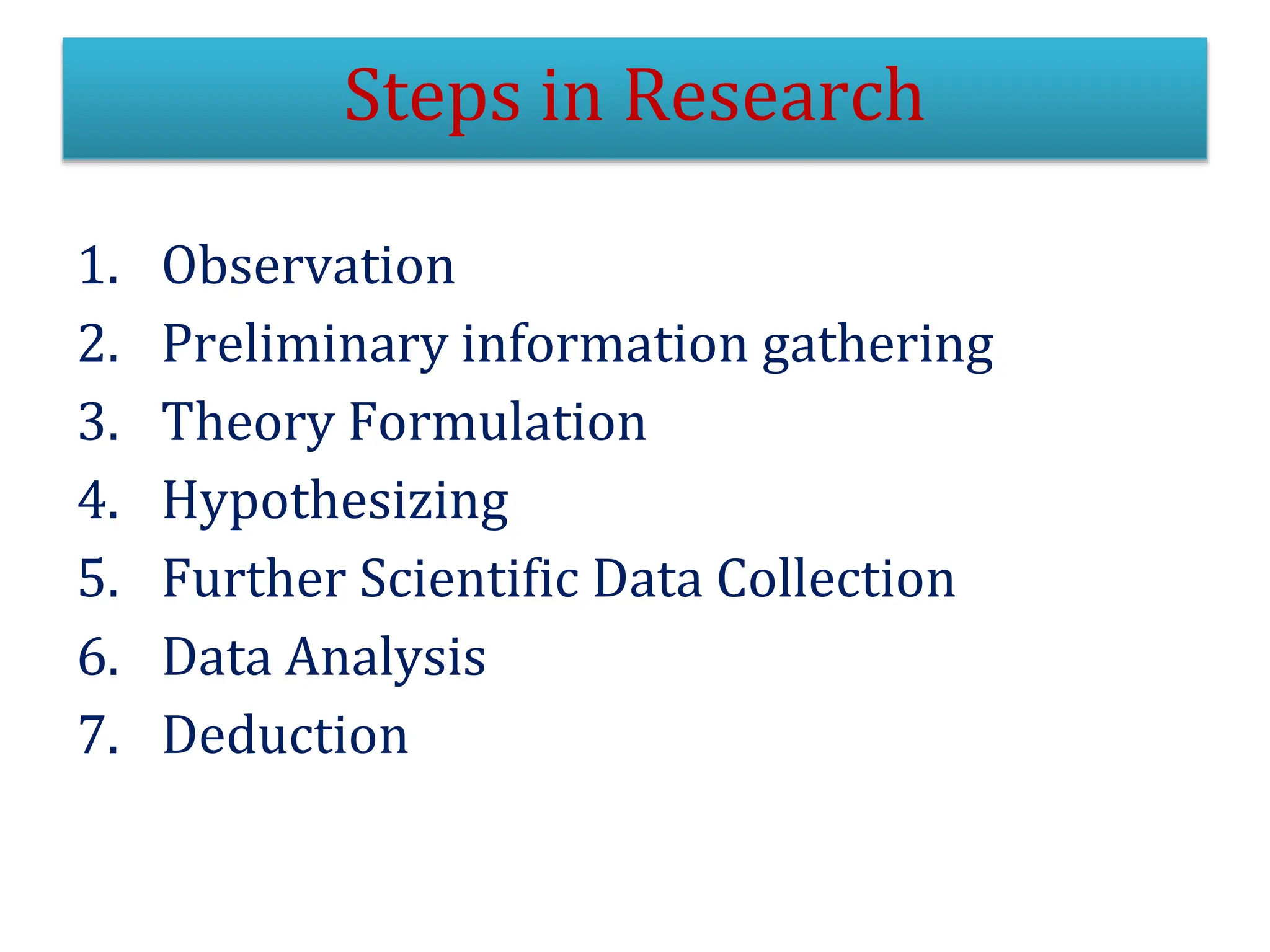 Steps in Research

1. Observation
2. Preliminary information gathering
3. Theory Formulation
4. Hypothesizing
5. Further Scientific Data Collection
6. Data Analysis
7. Deduction